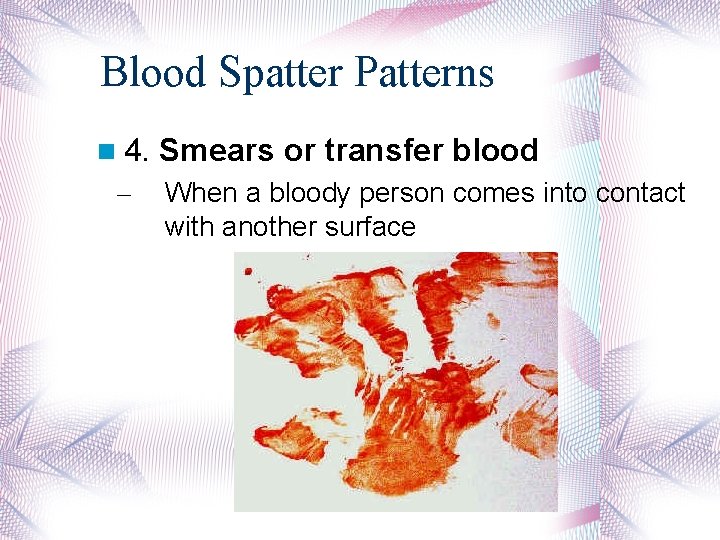 Blood Spatter Patterns

4. Smears or transfer blood

– When a bloody person comes into contact with another surface